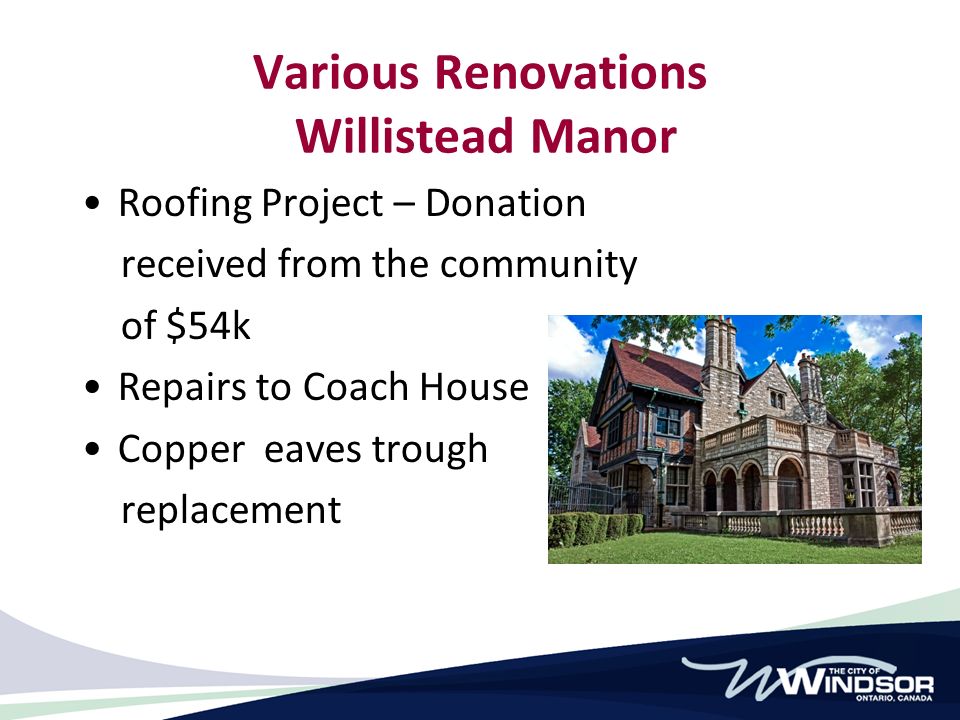 Various Renovations
Willistead Manor

• Roofing Project – Donation received from the community of \$54k
• Repairs to Coach House
• Copper eaves trough replacement

THE CITY OF WINDSOR ONTARIO, CANADA